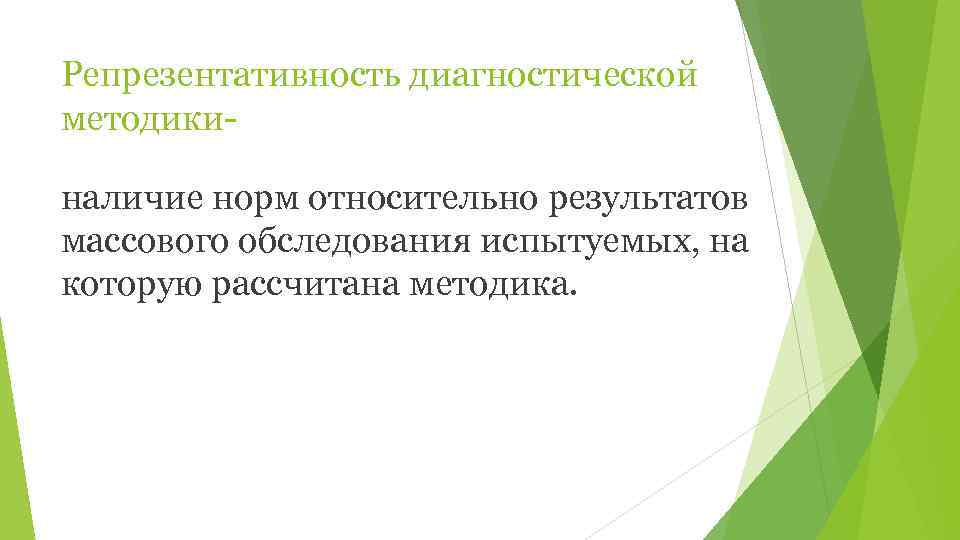 Репрезентативность диагностической методики-

наличие норм относительно результатов массового обследования испытуемых, на которую рассчитана методика.